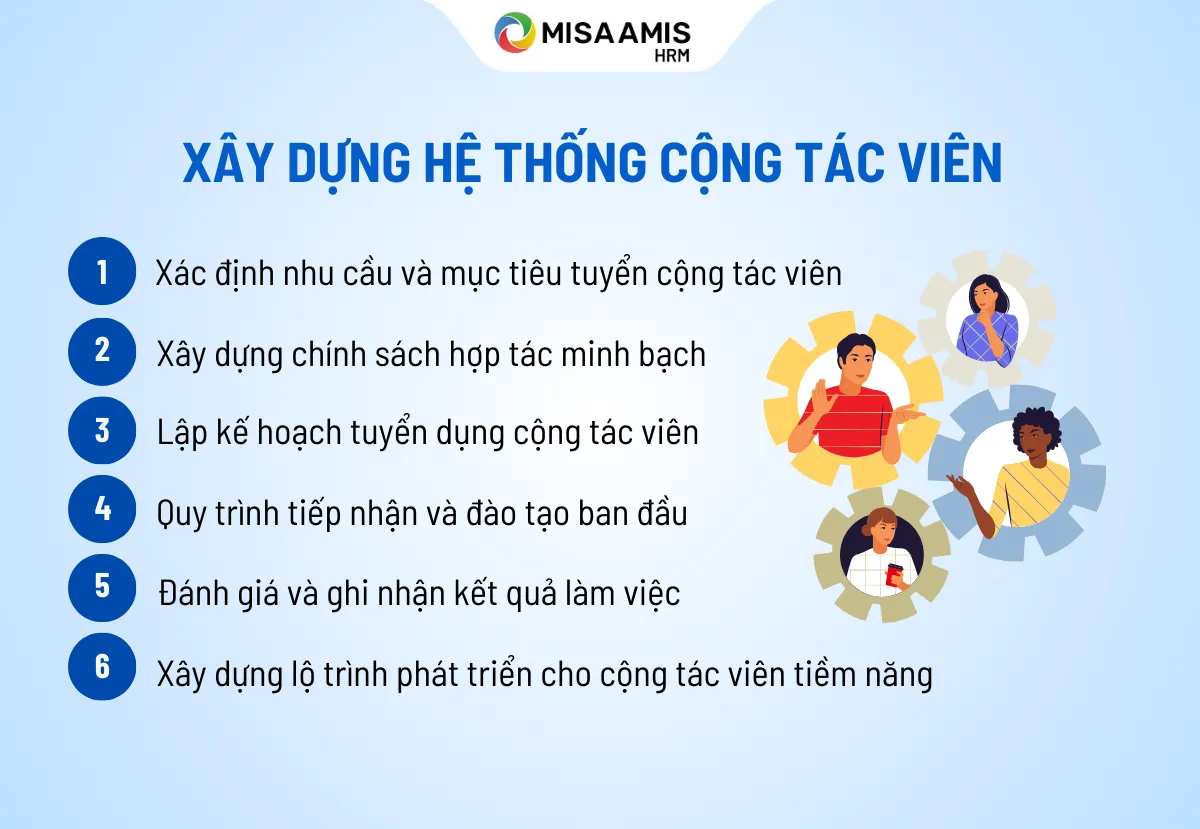 MISA AMIS
HRM

XÂY DỰNG HỆ THỐNG CỘNG TÁC VIÊN

1 Xác định nhu cầu và mục tiêu tuyển cộng tác viên

2 Xây dựng chính sách hợp tác minh bạch

3 Lập kế hoạch tuyển dụng cộng tác viên

4 Quy trình tiếp nhận và đào tạo ban đầu

5 Đánh giá và ghi nhận kết quả làm việc

6 Xây dựng lộ trình phát triển cho cộng tác viên tiềm năng